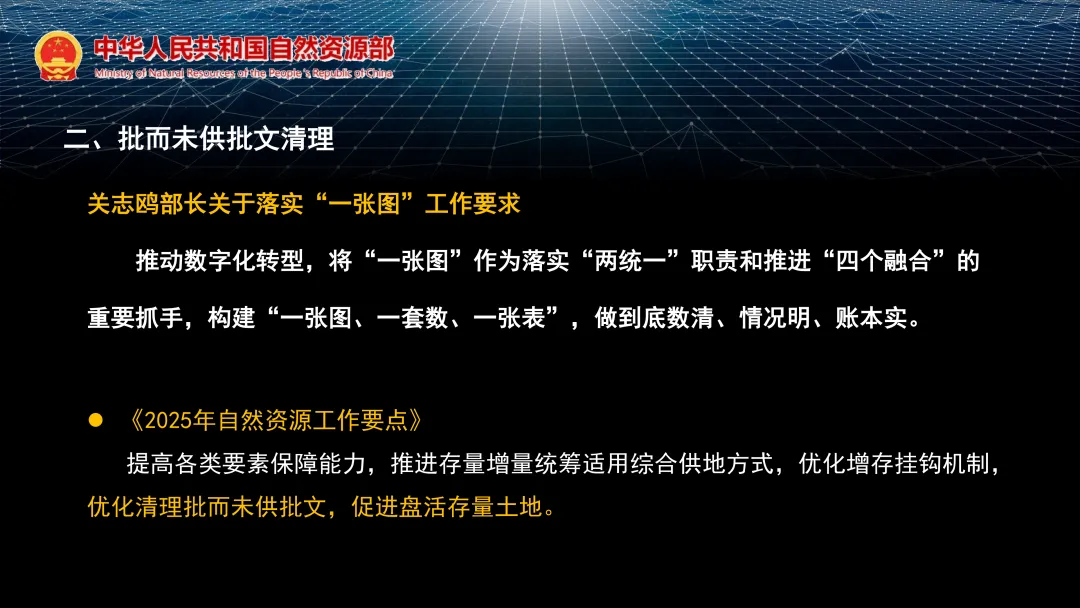 中华人民共和国自然资源部
Ministry of Natural Resources of the People's Republic of China

二、批而未供批文清理

关志鸥部长关于落实“一张图”工作要求

推动数字化转型，将“一张图”作为落实“两统一”职责和推进“四个融合”的重要抓手，构建“一张图、一套数、一张表”，做到底数清、情况明、账本实。

● 《2025年自然资源工作要点》

提高各类要素保障能力，推进存量增量统筹适用综合供地方式，优化增存挂钩机制，优化清理批而未供批文，促进盘活存量土地。